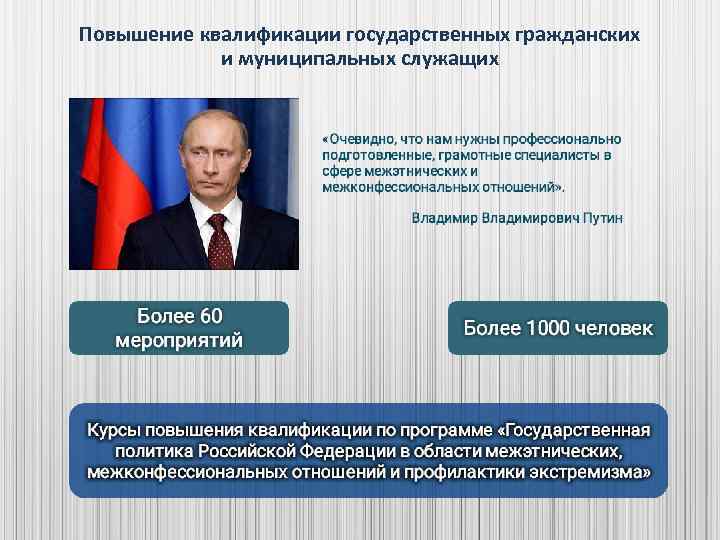 Повышение квалификации государственных гражданских и муниципальных служащих

«Очевидно, что нам нужны профессионально подготовленные, грамотные специалисты в сфере межэтнических и межконфессиональных отношений».

Владимир Владимирович Путин

Более 60 мероприятий

Более 1000 человек

Курсы повышения квалификации по программе «Государственная политика Российской Федерации в области межэтнических, межконфессиональных отношений и профилактики экстремизма»